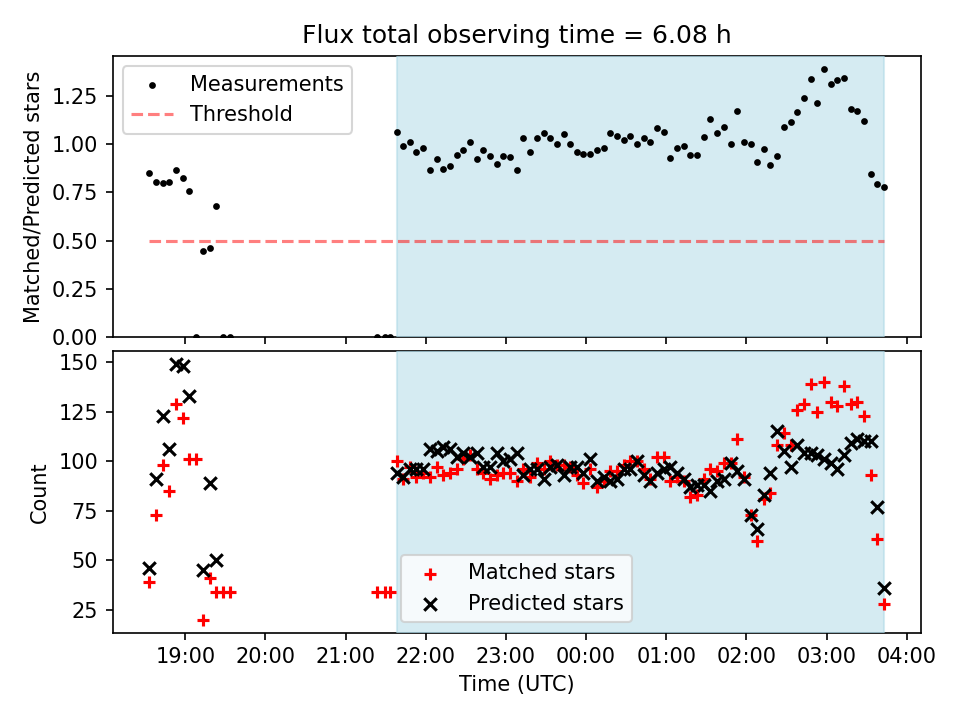 Flux total observing time = 6.08 h

Measurements
Threshold

Matched/Predicted stars

1.25
1.00
0.75
0.50
0.25
0.00

Count

150
125
100
75
50
25

Matched stars
Predicted stars

19:00
20:00
21:00
22:00
23:00
00:00
01:00
02:00
03:00
04:00

Time (UTC)